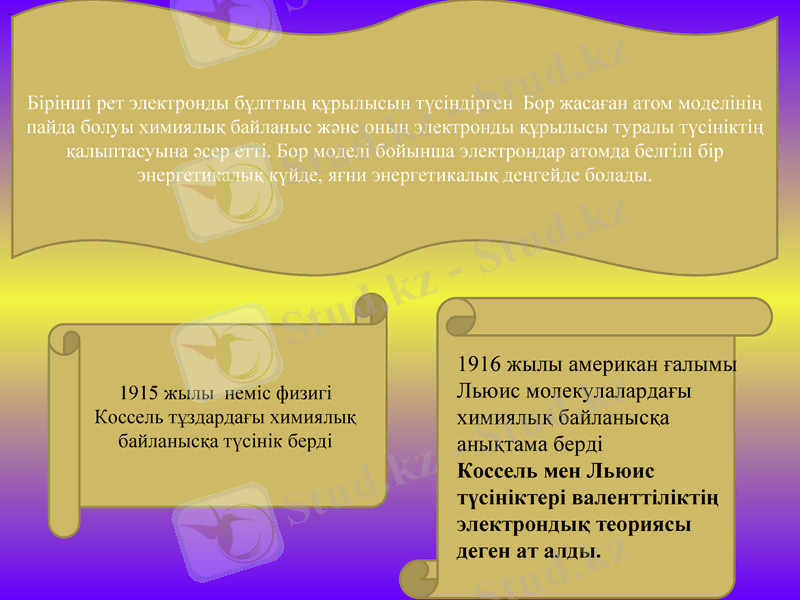 Бірінші рет электронды бұлттың құрылысын түсіндірген Бор жасаған атом моделінің пайда болуы химиялық байланыс және оның электронды құрылысы туралы түсініктің қалыптасуына әсер етті. Бор моделі бойынша электрондар атомда белгілі бір энергетикалық күйде, яғни энергетикалық деңгейде болады.

1915 жылы неміс физигі Коссель тұздардағы химиялық байланысқа түсінік берді

1916 жылы американ ғалымы Льюис молекулалардағы химиялық байланысқа анықтама берді
Коссель мен Льюис түсініктері валенттіліктің электрондық теориясы деген ат алды.

Stud.kz - Stud.kz